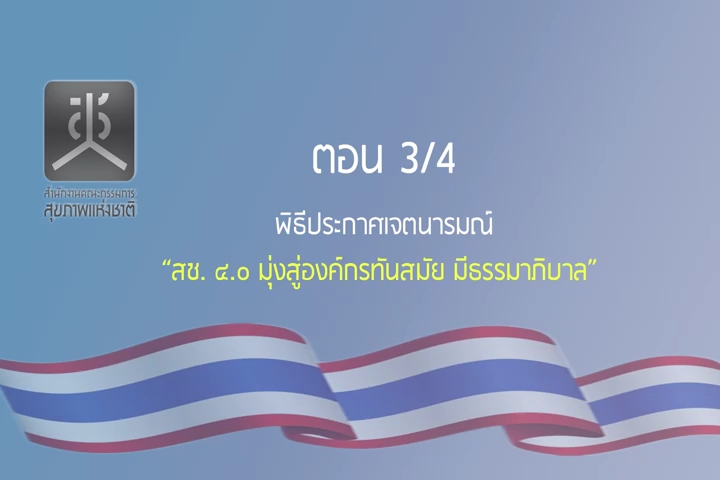 สำนักงานคณะกรรมการ
สุขภาพแห่งชาติ

ตอน 3/4

พิธีประกาศเจตนารมณ์

“สช. ๔.๐ มุ่งสู่องค์กรทันสมัย มีธรรมาภิบาล”